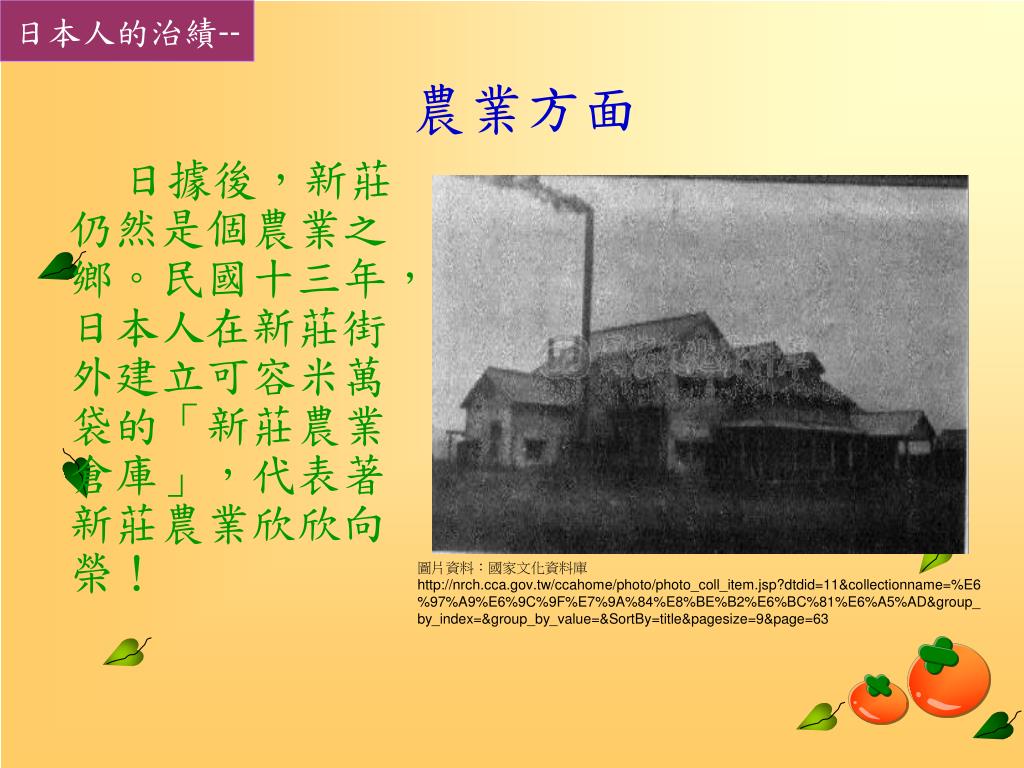 日本人的治績--

農業方面

日據後，新莊仍然是個農業之鄉。民國十三年，日本人在新莊街外建立可容米萬袋的「新莊農業倉庫」，代表著新莊農業欣欣向榮！

圖片資料：國家文化資料庫
http://nrch.cca.gov.tw/ccahome/photo/photo_coll_item.jsp?dtdid=11&collectionname=%E6%97%A9%E6%9C%9F%E7%9A%84%E8%BE%B2%E6%BC%81%E6%A5%AD&group_by_index=&group_by_value=&SortBy=title&pagesize=9&page=63